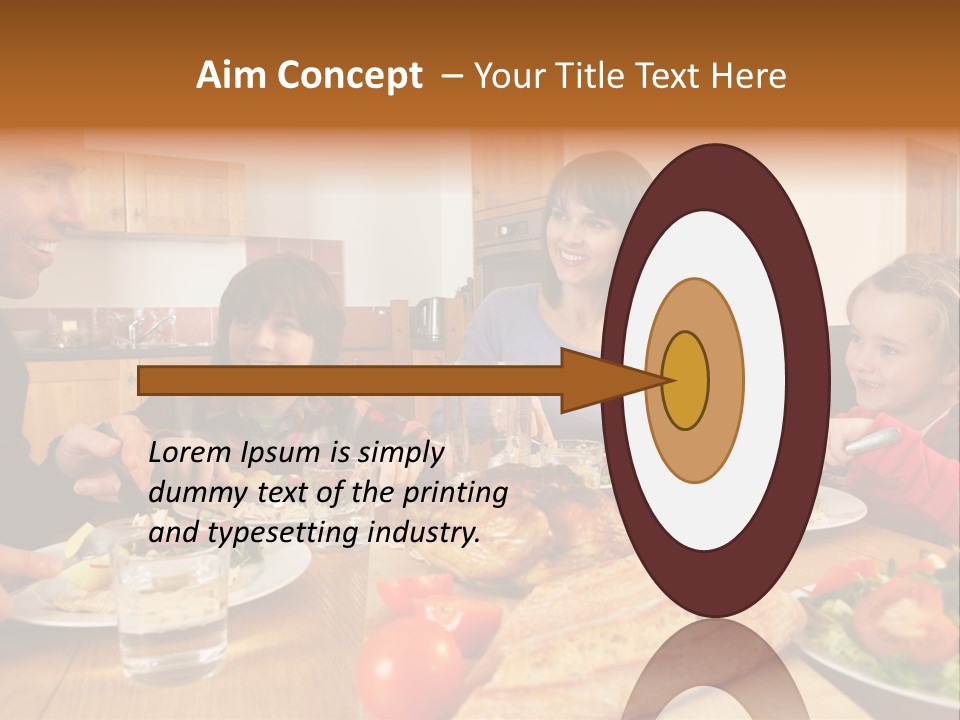 Aim Concept – Your Title Text Here

Lorem Ipsum is simply dummy text of the printing and typesetting industry.